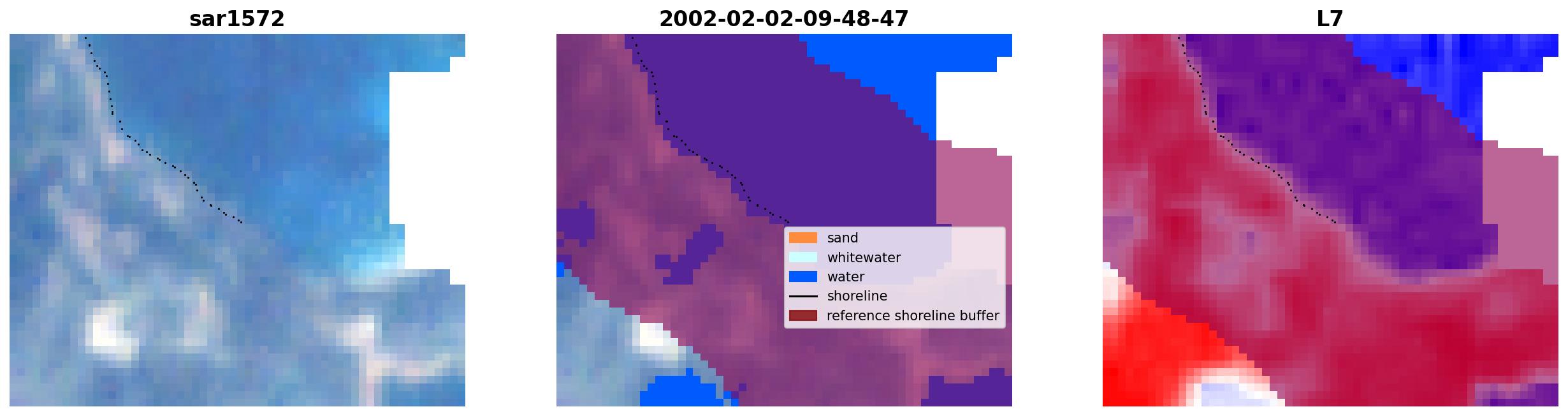 sar1572

2002-02-02-09-48-47

sand
whitewater
water
shoreline
reference shoreline buffer

L7